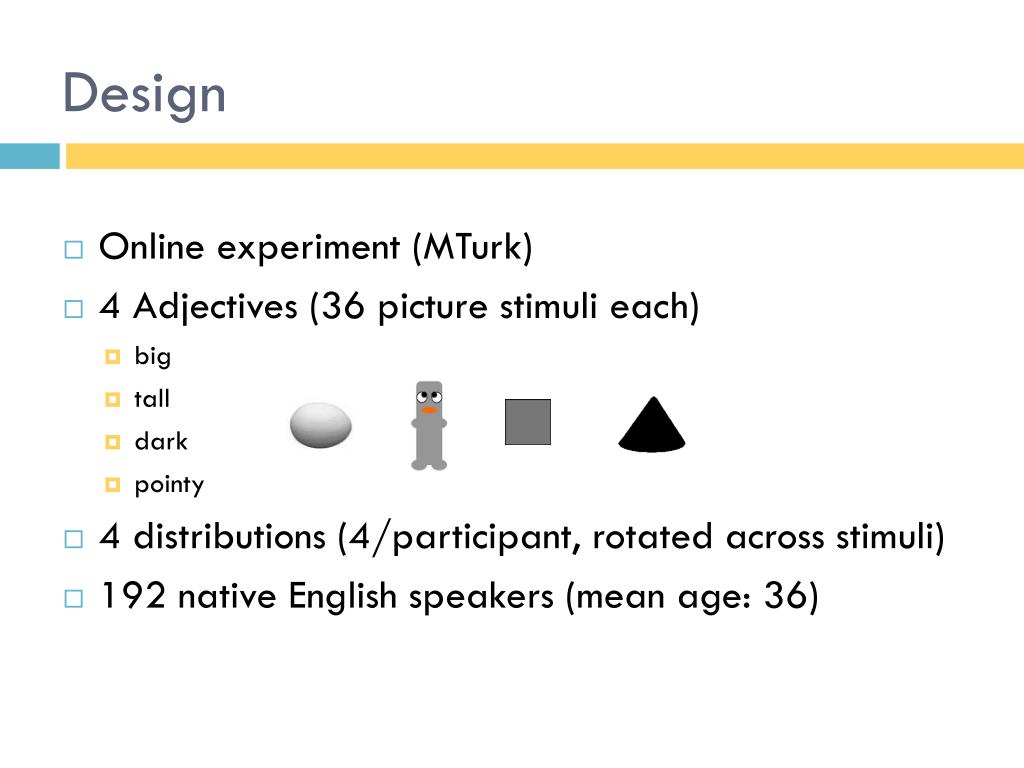 Design

Online experiment (MTurk)
4 Adjectives (36 picture stimuli each)
big
tall
dark
pointy
4 distributions (4/participant, rotated across stimuli)
192 native English speakers (mean age: 36)